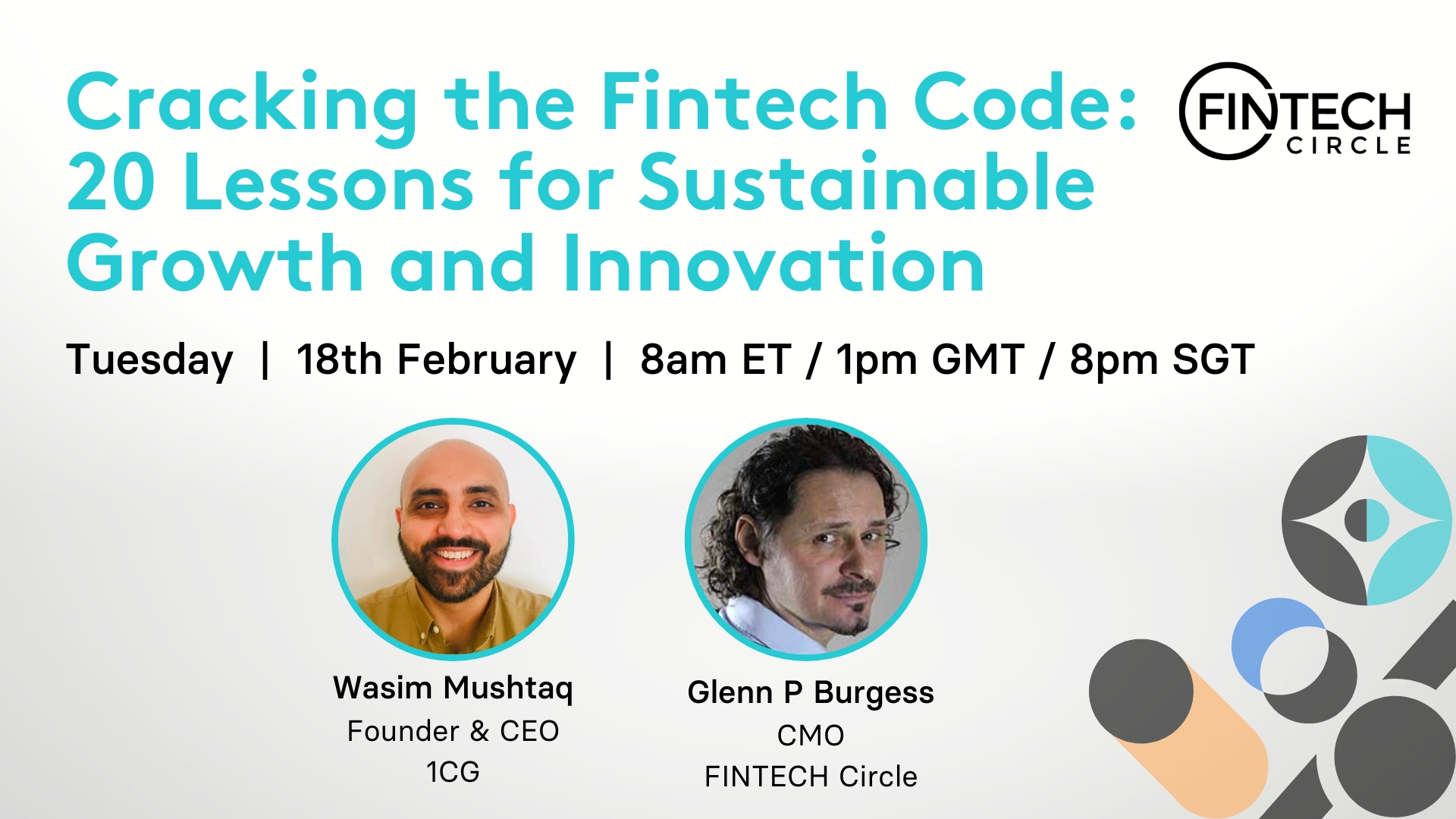 Cracking the Fintech Code: 20 Lessons for Sustainable Growth and Innovation

FINTECH CIRCLE

Tuesday | 18th February | 8am ET / 1pm GMT / 8pm SGT

Wasim Mushtaq
Founder & CEO
1CG

Glenn P Burgess
CMO
FINTECH Circle